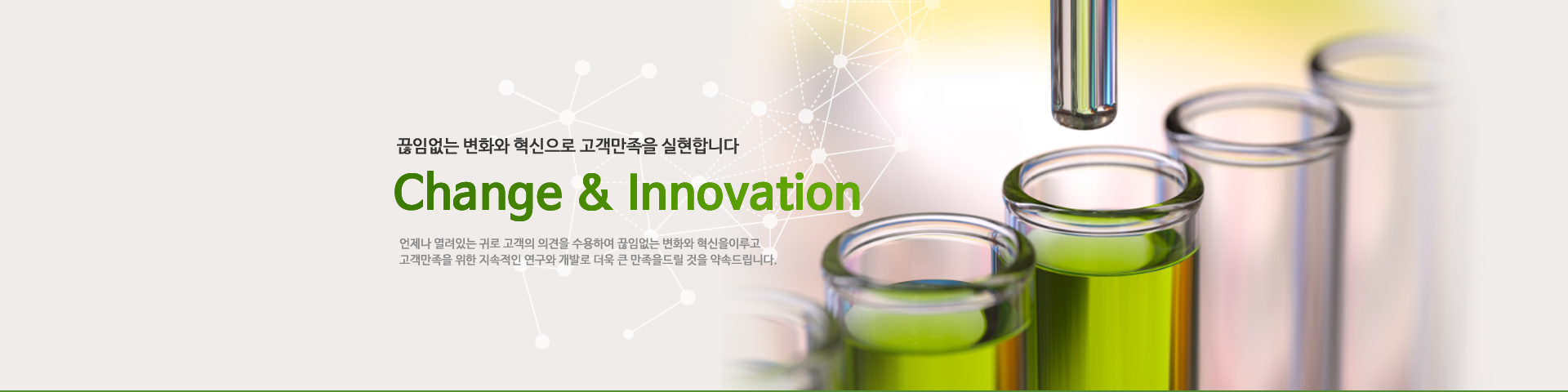 끊임없는 변화와 혁신으로 고객만족을 실현합니다

Change & Innovation

언제나 열려있는 귀로 고객의 의견을 수용하여 끊임없는 변화와 혁신을이루고
고객만족을 위한 지속적인 연구와 개발로 더욱 큰 만족을드릴 것을 약속드립니다.